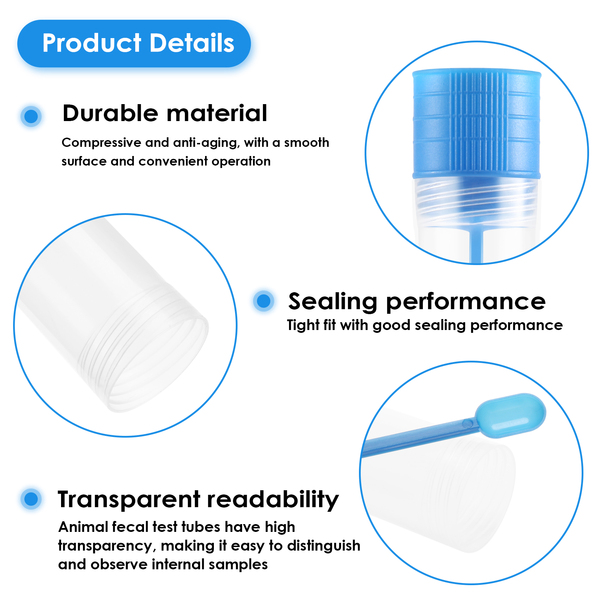 Product Details

Durable material

Compressive and anti-aging, with a smooth surface and convenient operation

Sealing performance

Tight fit with good sealing performance

Transparent readability

Animal fecal test tubes have high transparency, making it easy to distinguish and observe internal samples